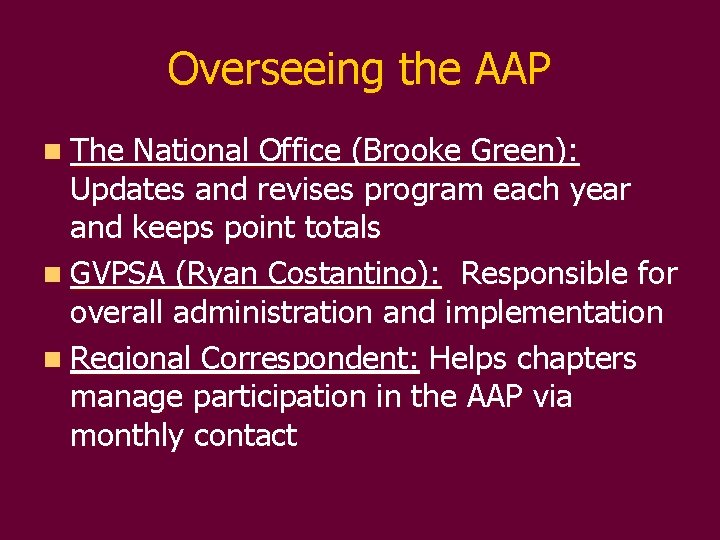 Overseeing the AAP

The National Office (Brooke Green): Updates and revises program each year and keeps point totals

GVPSA (Ryan Costantino): Responsible for overall administration and implementation

Regional Correspondent: Helps chapters manage participation in the AAP via monthly contact